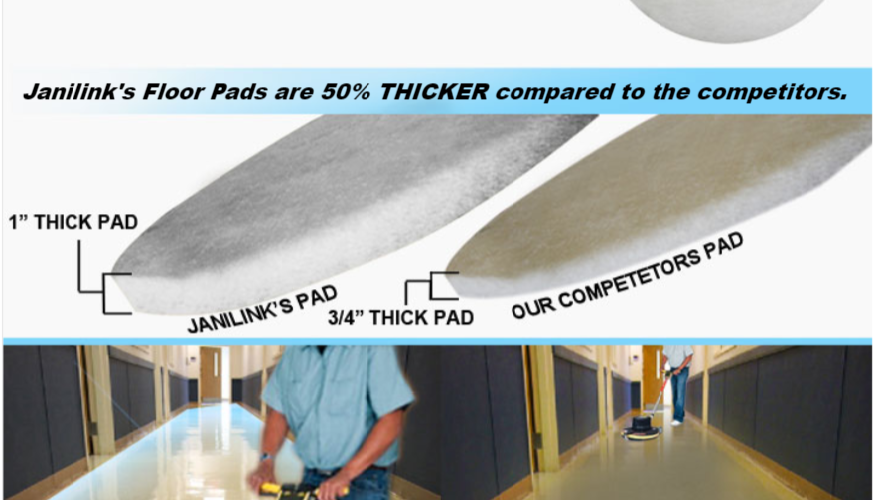 Janilink's Floor Pads are 50% THICKER compared to the competitors.

1" THICK PAD

JANILINK'S PAD

3/4" THICK PAD

OUR COMPETETORS PAD